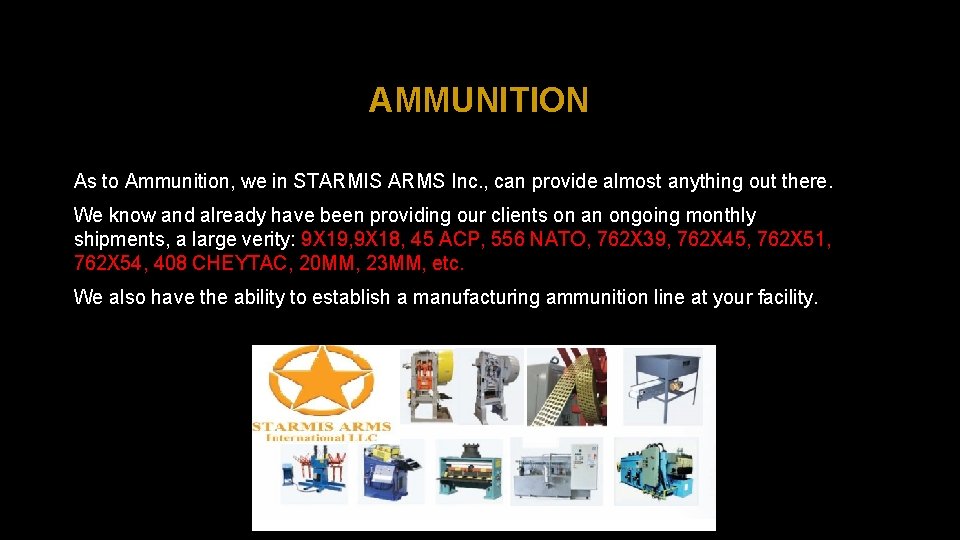 AMMUNITION

As to Ammunition, we in STARMIS ARMS Inc., can provide almost anything out there.

We know and already have been providing our clients on an ongoing monthly shipments, a large verity: 9X19,9X18, 45 ACP, 556 NATO, 762X39, 762X45, 762X51, 762X54, 408 CHEYTAC, 20MM, 23MM, etc.

We also have the ability to establish a manufacturing ammunition line at your facility.

STARMIS ARMS
International LLC